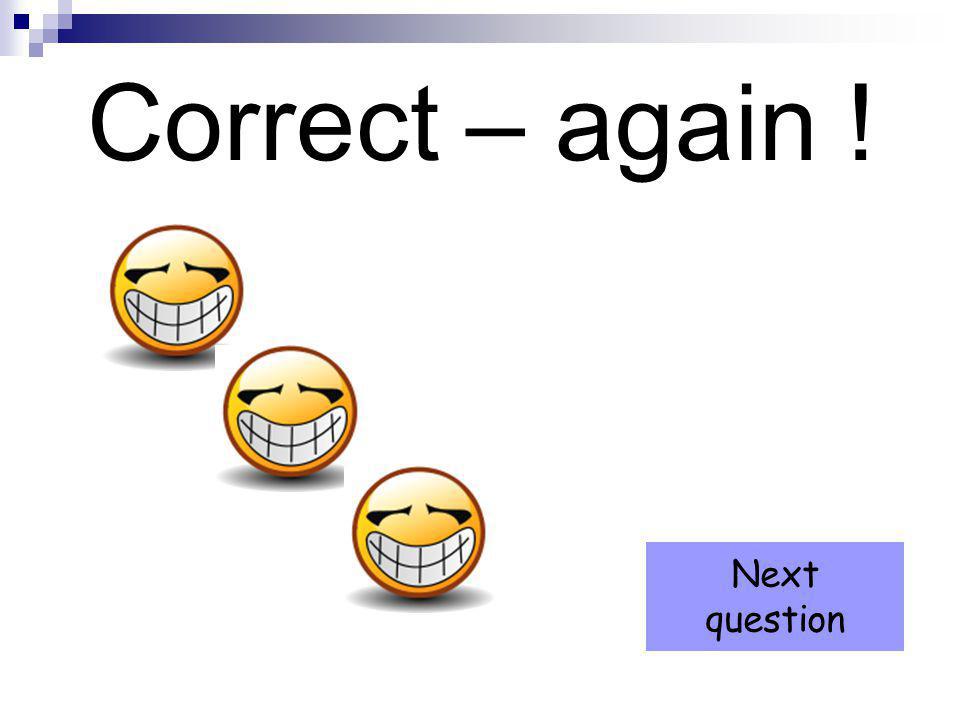 Correct – again !

Next question